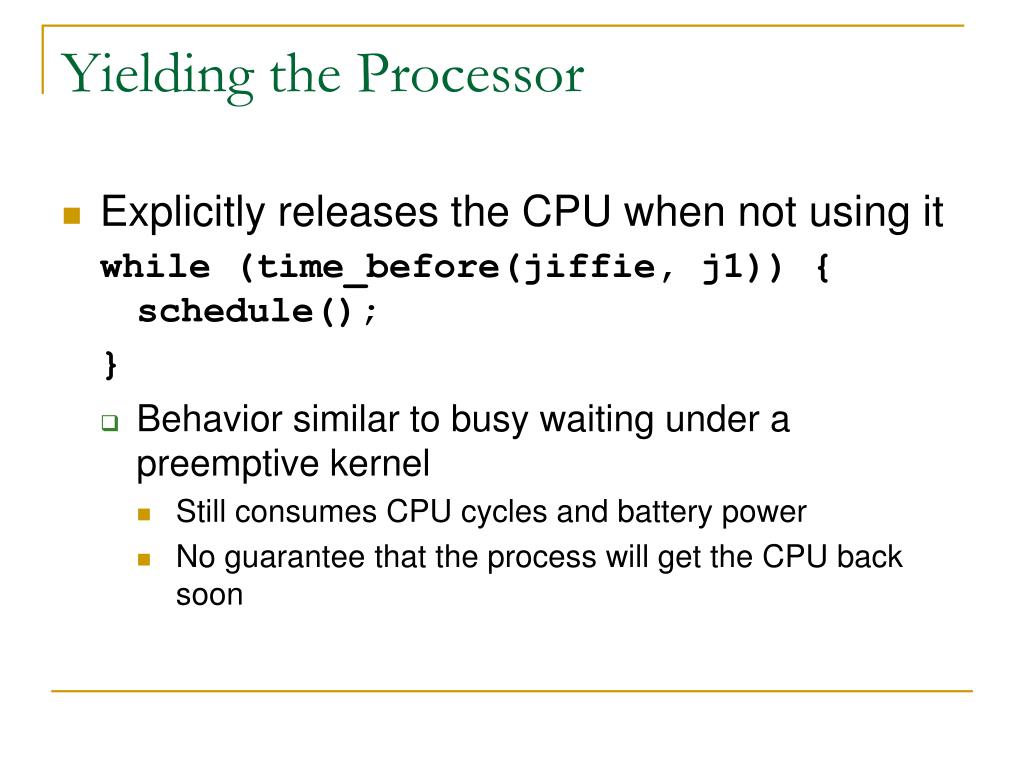 Yielding the Processor

Explicitly releases the CPU when not using it

while (time_before(jiffie, j1)) {
  schedule();
}

Behavior similar to busy waiting under a preemptive kernel

Still consumes CPU cycles and battery power

No guarantee that the process will get the CPU back soon